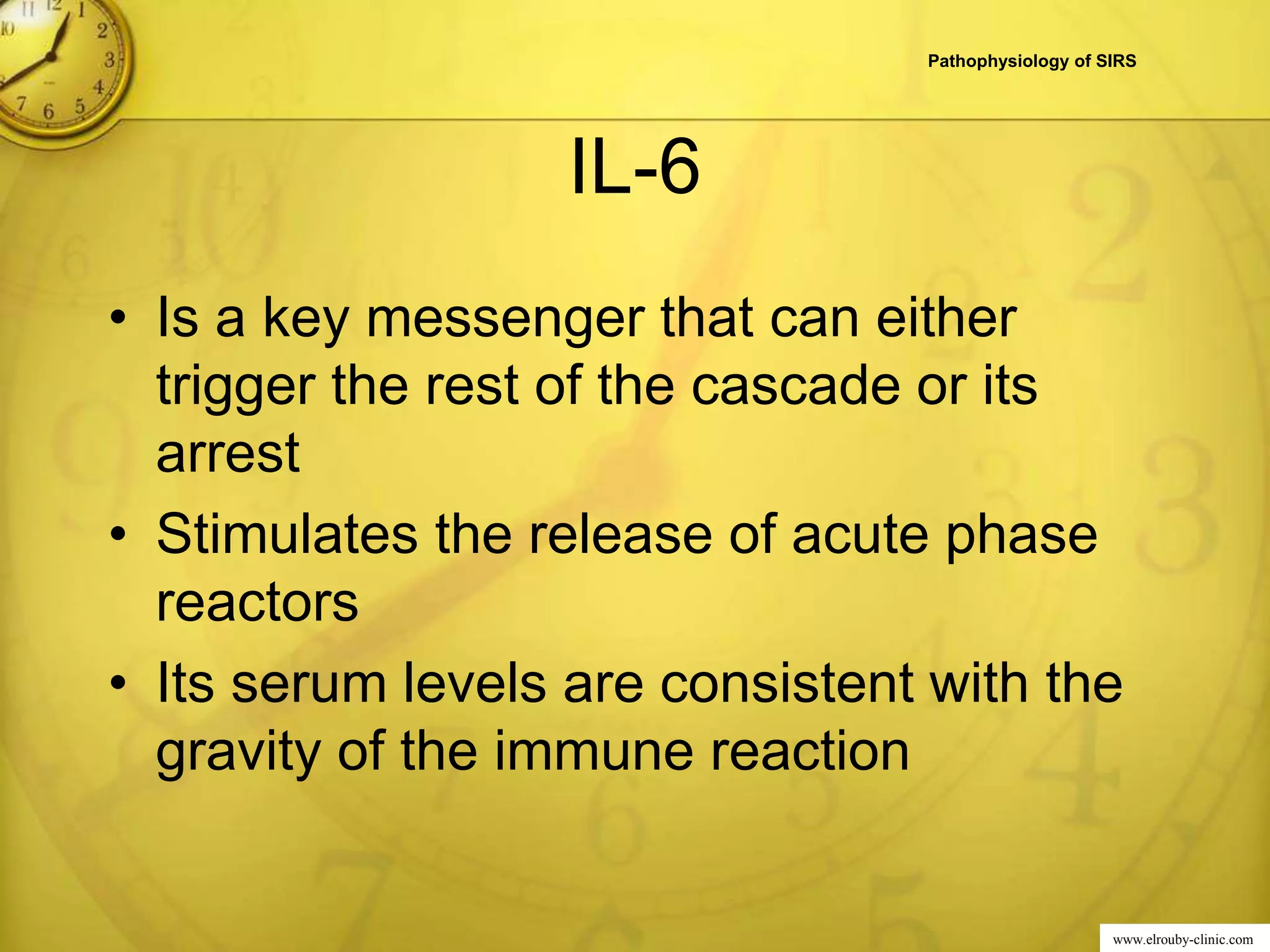 Pathophysiology of SIRS

IL-6

• Is a key messenger that can either trigger the rest of the cascade or its arrest
• Stimulates the release of acute phase reactors
• Its serum levels are consistent with the gravity of the immune reaction

www.elrouby-clinic.com